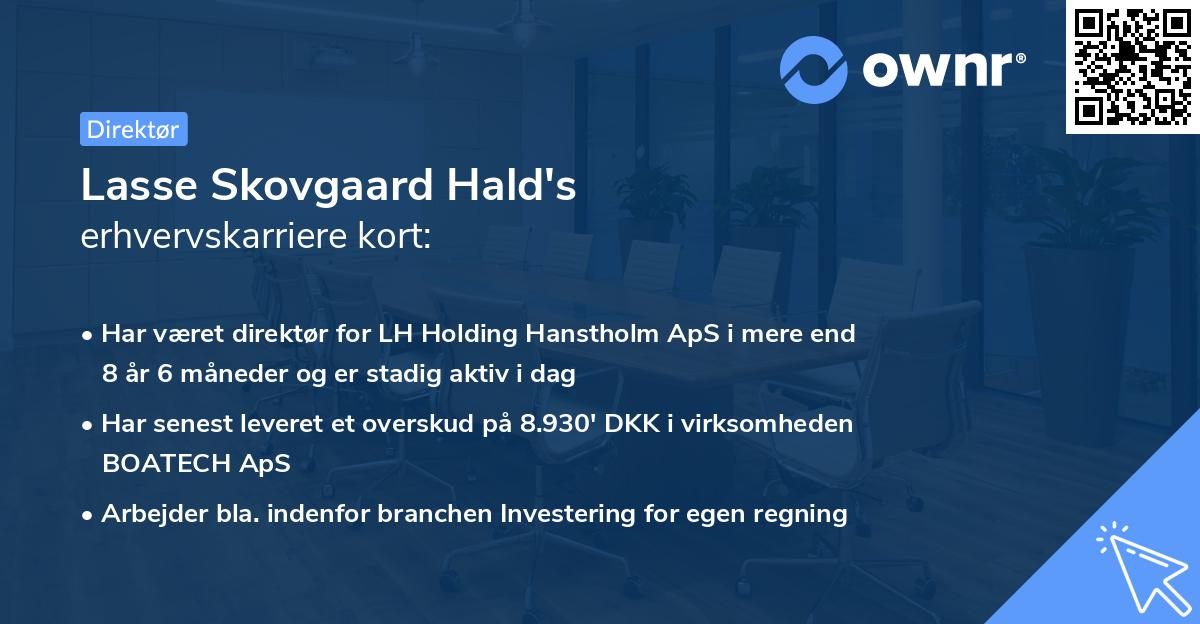 ownr®

Direktør

Lasse Skovgaard Hald's
erhvervskarriere kort:

• Har været direktør for LH Holding Hanstholm ApS i mere end 8 år 6 måneder og er stadig aktiv i dag

• Har senest leveret et overskud på 8.930' DKK i virksomheden BOATECH ApS

• Arbejder bla. indenfor branchen Investering for egen regning